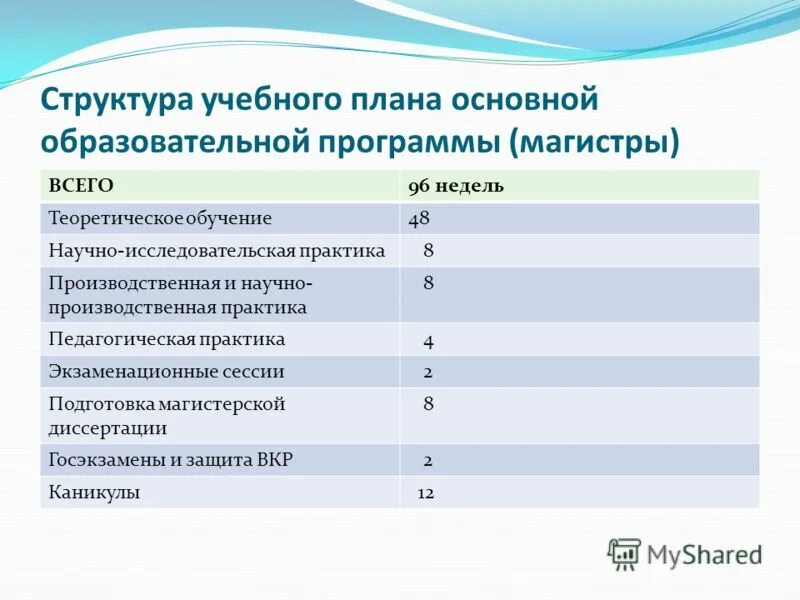 Структура учебного плана основной образовательной программы (магистры)

| ВСЕГО | 96 недель |
|---|---|
| Теоретическое обучение | 48 |
| Научно-исследовательская практика | 8 |
| Производственная и научно-производственная практика | 8 |
| Педагогическая практика | 4 |
| Экзаменационные сессии | 2 |
| Подготовка магистерской диссертации | 8 |
| Госэкзамены и защита ВКР | 2 |
| Каникулы | 12 |

MyShared